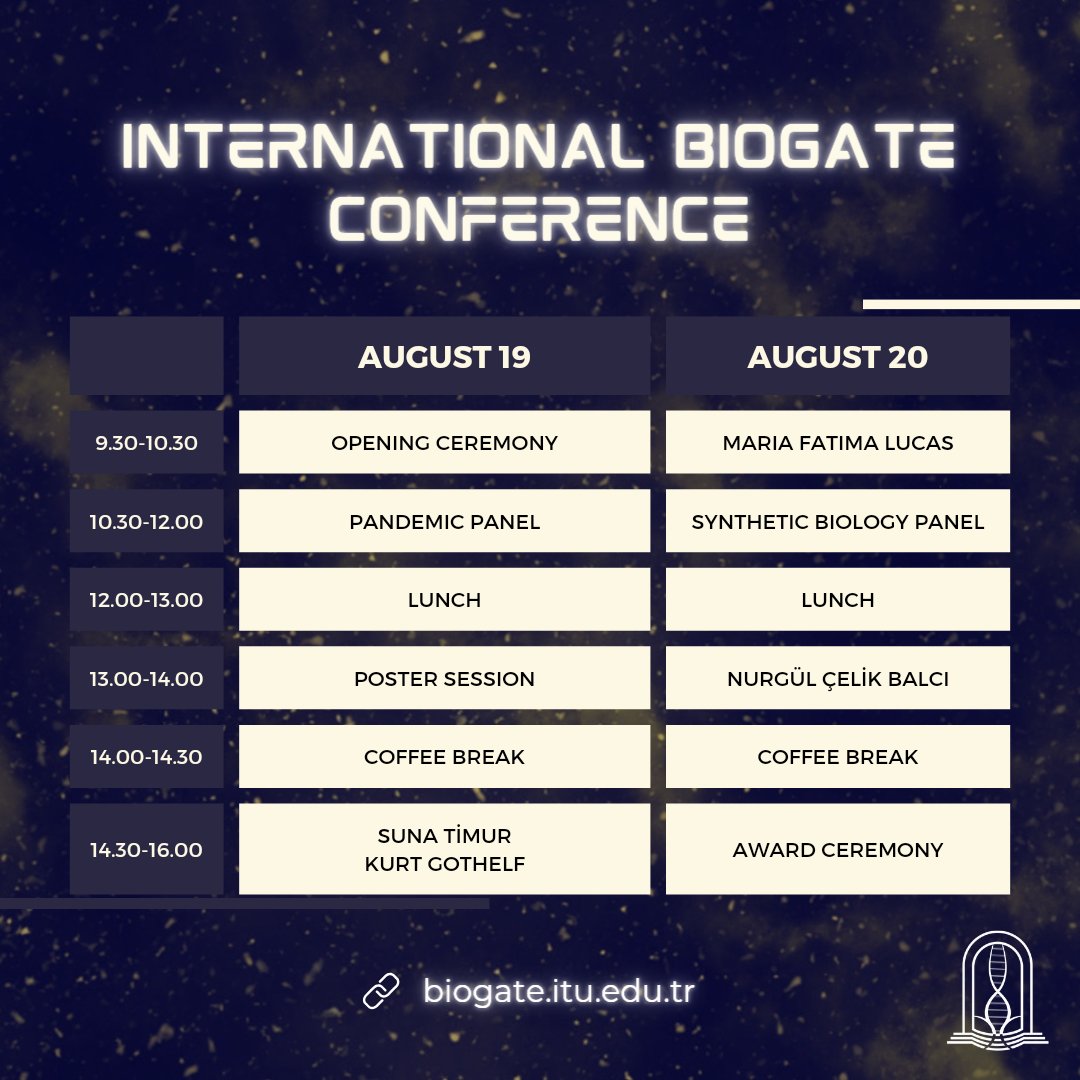 INTERNATIONAL BIOGATE CONFERENCE

| | AUGUST 19 | AUGUST 20 |
|---|---|---|
| 9.30-10.30 | OPENING CEREMONY | MARIA FATIMA LUCAS |
| 10.30-12.00 | PANDEMIC PANEL | SYNTHETIC BIOLOGY PANEL |
| 12.00-13.00 | LUNCH | LUNCH |
| 13.00-14.00 | POSTER SESSION | NURGÜL ÇELİK BALCI |
| 14.00-14.30 | COFFEE BREAK | COFFEE BREAK |
| 14.30-16.00 | SUNA TİMUR KURT GOTHELF | AWARD CEREMONY |

biogate.itu.edu.tr